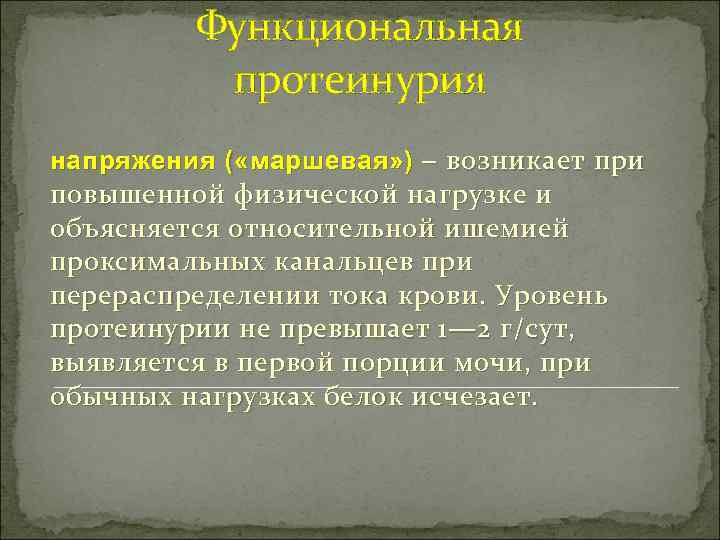 Функциональная протеинурия

напряжения («маршевая») – возникает при повышенной физической нагрузке и объясняется относительной ишемией проксимальных канальцев при перераспределении тока крови. Уровень протеинурии не превышает 1—2 г/сут, выявляется в первой порции мочи, при обычных нагрузках белок исчезает.